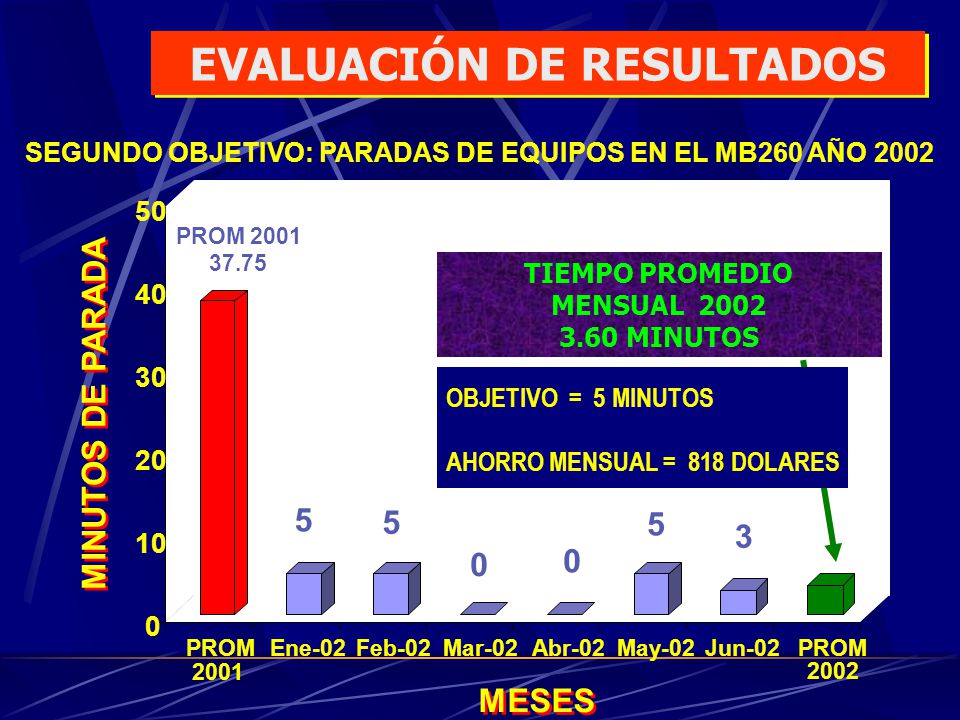 EVALUACIÓN DE RESULTADOS

SEGUNDO OBJETIVO: PARADAS DE EQUIPOS EN EL MB260 AÑO 2002

MINUTOS DE PARADA

50
40
30
20
10
0

PROM 2001
37.75

TIEMPO PROMEDIO
MENSUAL 2002
3.60 MINUTOS

OBJETIVO = 5 MINUTOS

AHORRO MENSUAL = 818 DOLARES

5
5
0
0
5
3

PROM 2001
Ene-02
Feb-02
Mar-02
Abr-02
May-02
Jun-02
PROM 2002

MESES